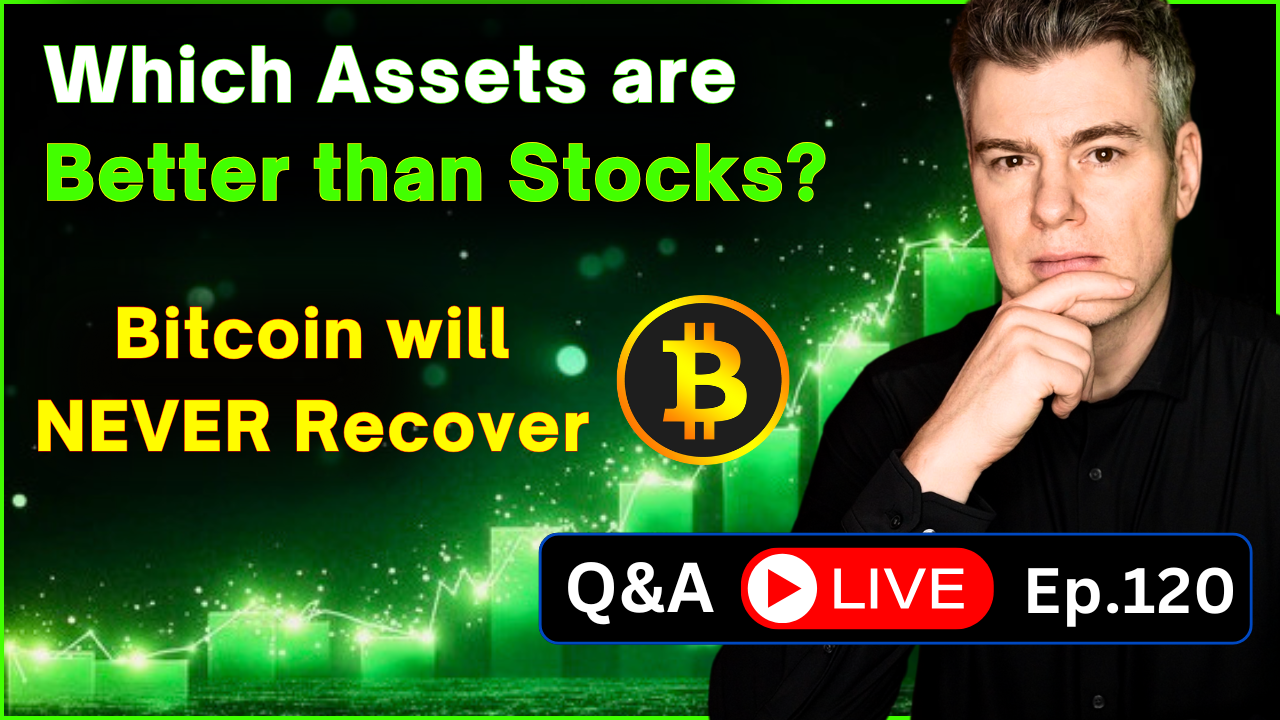 Which Assets are Better than Stocks?

Bitcoin will NEVER Recover

Q&A LIVE Ep.120